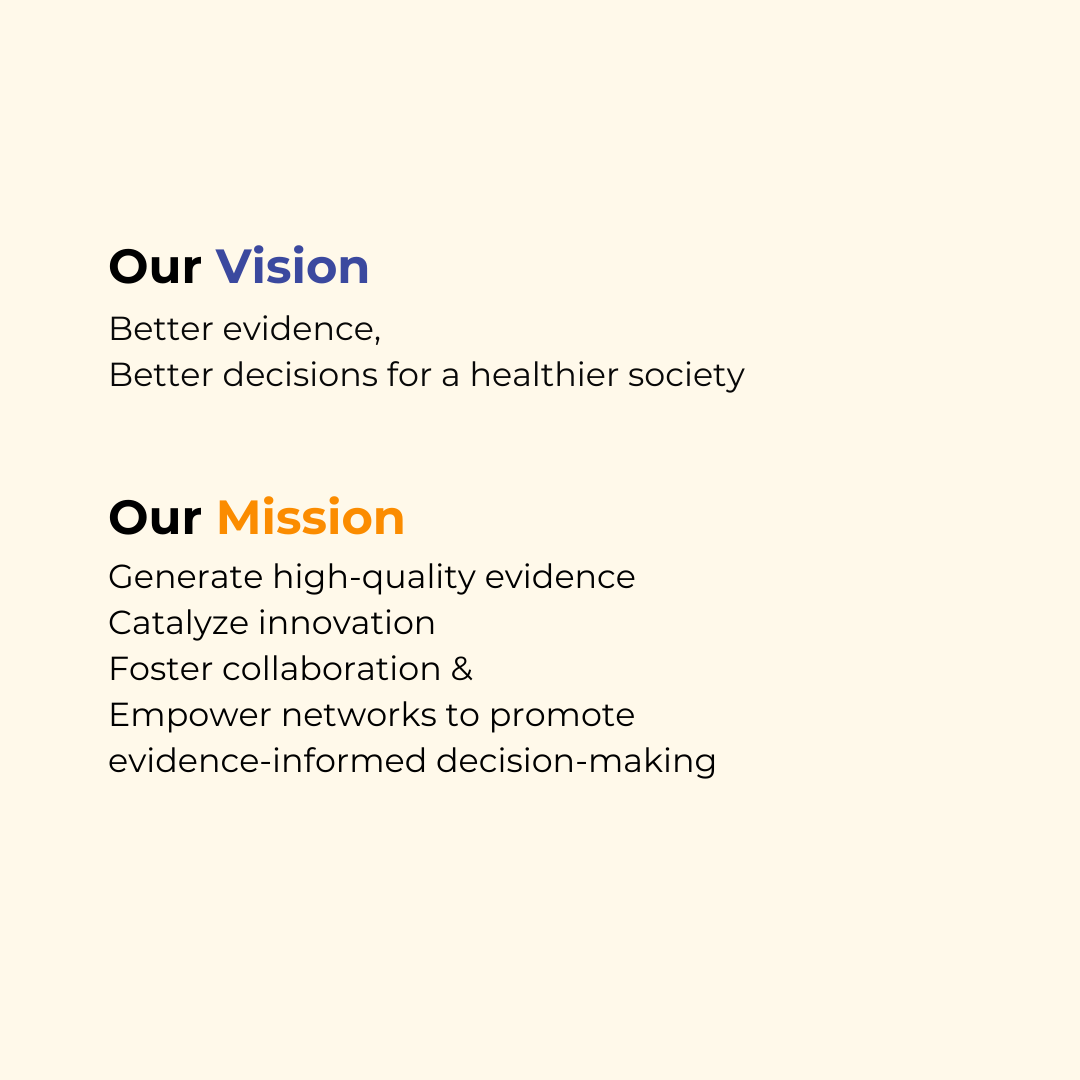 Our Vision

Better evidence,
Better decisions for a healthier society

Our Mission

Generate high-quality evidence
Catalyze innovation
Foster collaboration &
Empower networks to promote evidence-informed decision-making